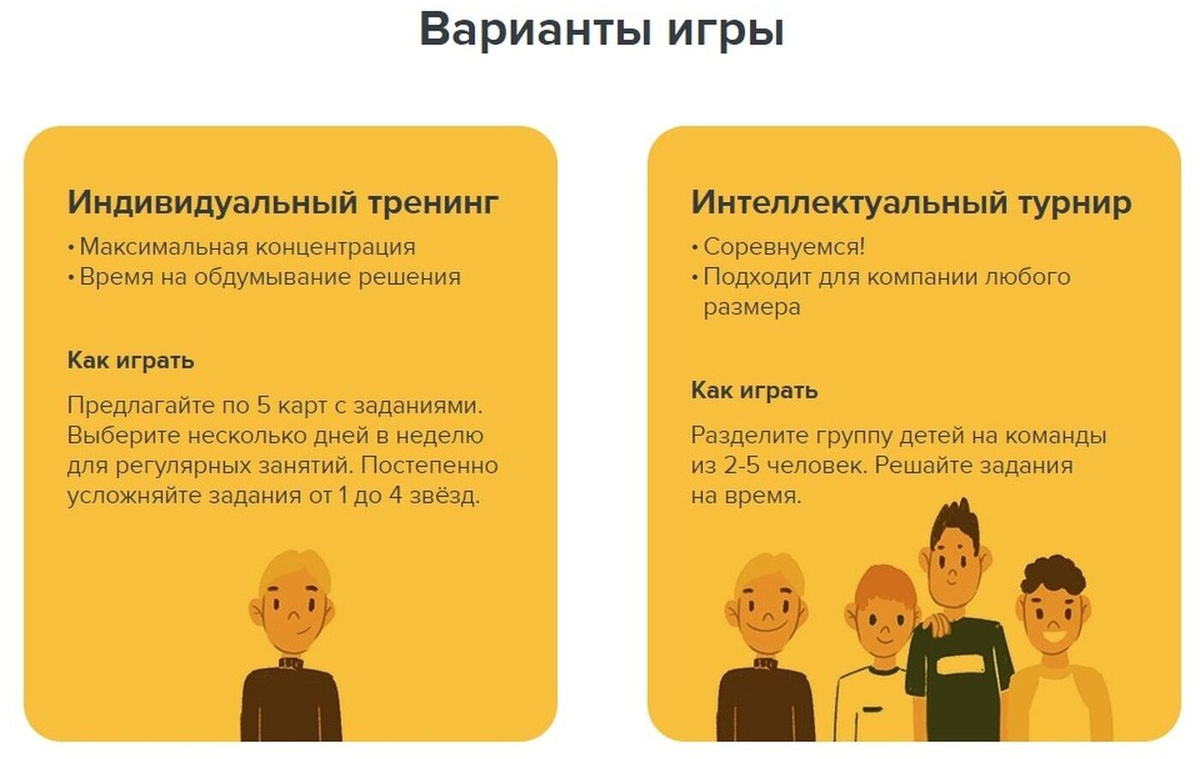 Варианты игры

Индивидуальный тренинг
• Максимальная концентрация
• Время на обдумывание решения

Как играть

Предлагайте по 5 карт с заданиями. Выберите несколько дней в неделю для регулярных занятий. Постепенно усложняйте задания от 1 до 4 звёзд.

Интеллектуальный турнир
• Соревнуемся!
• Подходит для компании любого размера

Как играть

Разделите группу детей на команды из 2-5 человек. Решайте задания на время.